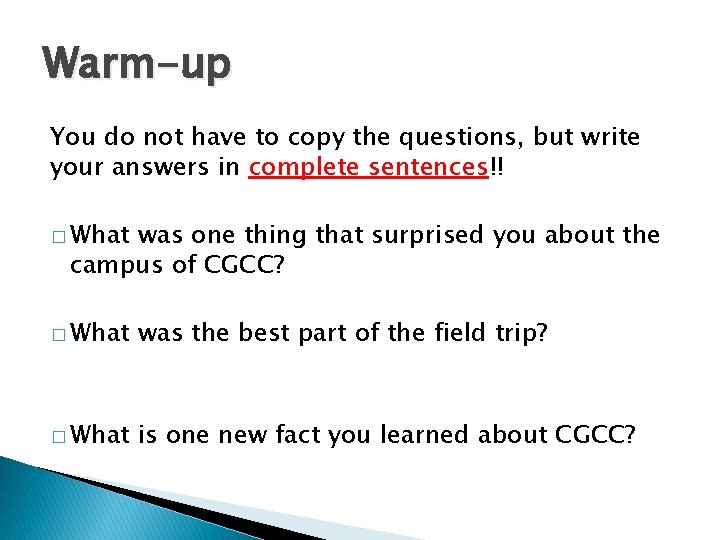 Warm-up

You do not have to copy the questions, but write your answers in complete sentences!!

□ What was one thing that surprised you about the campus of CGCC?

□ What was the best part of the field trip?

□ What is one new fact you learned about CGCC?